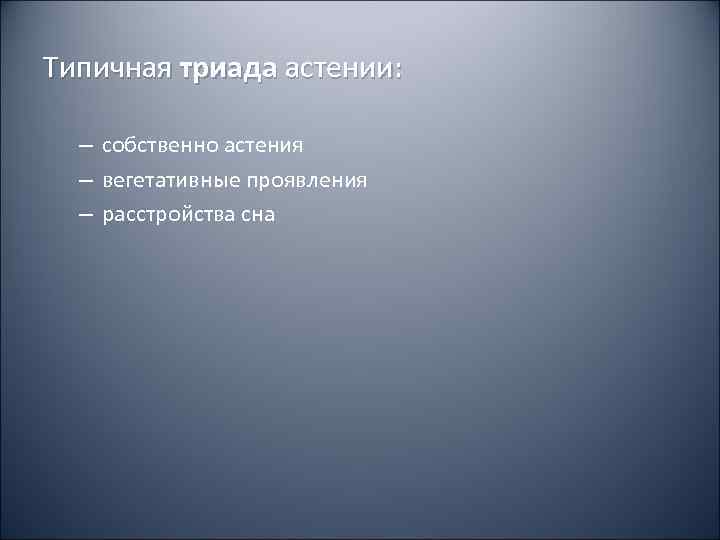 Типичная триада астении:

– собственно астения
– вегетативные проявления
– расстройства сна